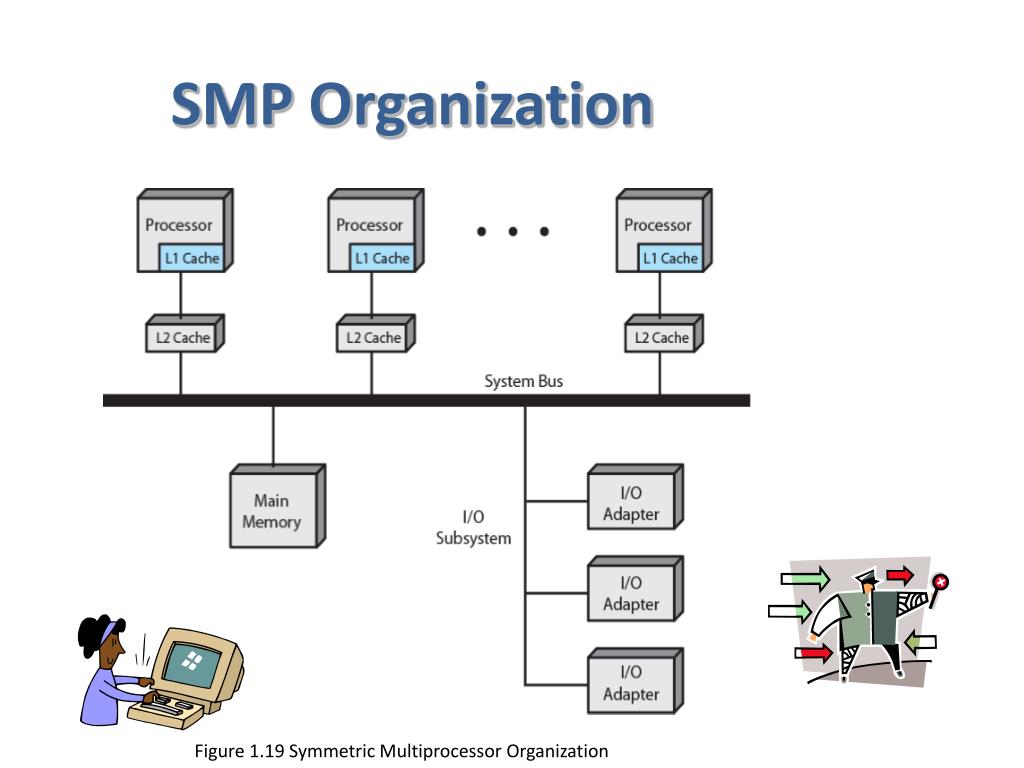 SMP Organization

Processor
L1 Cache

Processor
L1 Cache

• • •

Processor
L1 Cache

L2 Cache

L2 Cache

L2 Cache

System Bus

Main Memory

I/O Subsystem

I/O Adapter

I/O Adapter

I/O Adapter

Figure 1.19 Symmetric Multiprocessor Organization